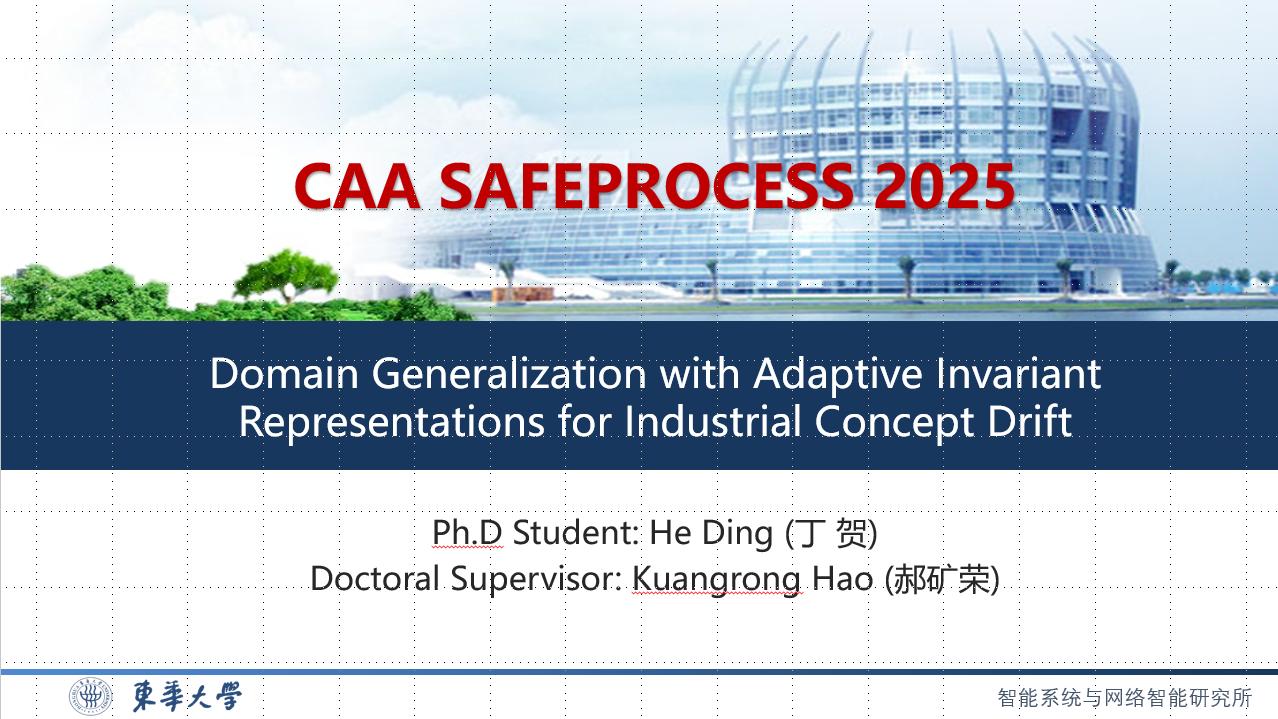 CAA SAFEPROCESS 2025

Domain Generalization with Adaptive Invariant Representations for Industrial Concept Drift

Ph.D Student: He Ding (丁 贺)
Doctoral Supervisor: Kuangrong Hao (郝矿荣)

東華大學

智能系统与网络智能研究所